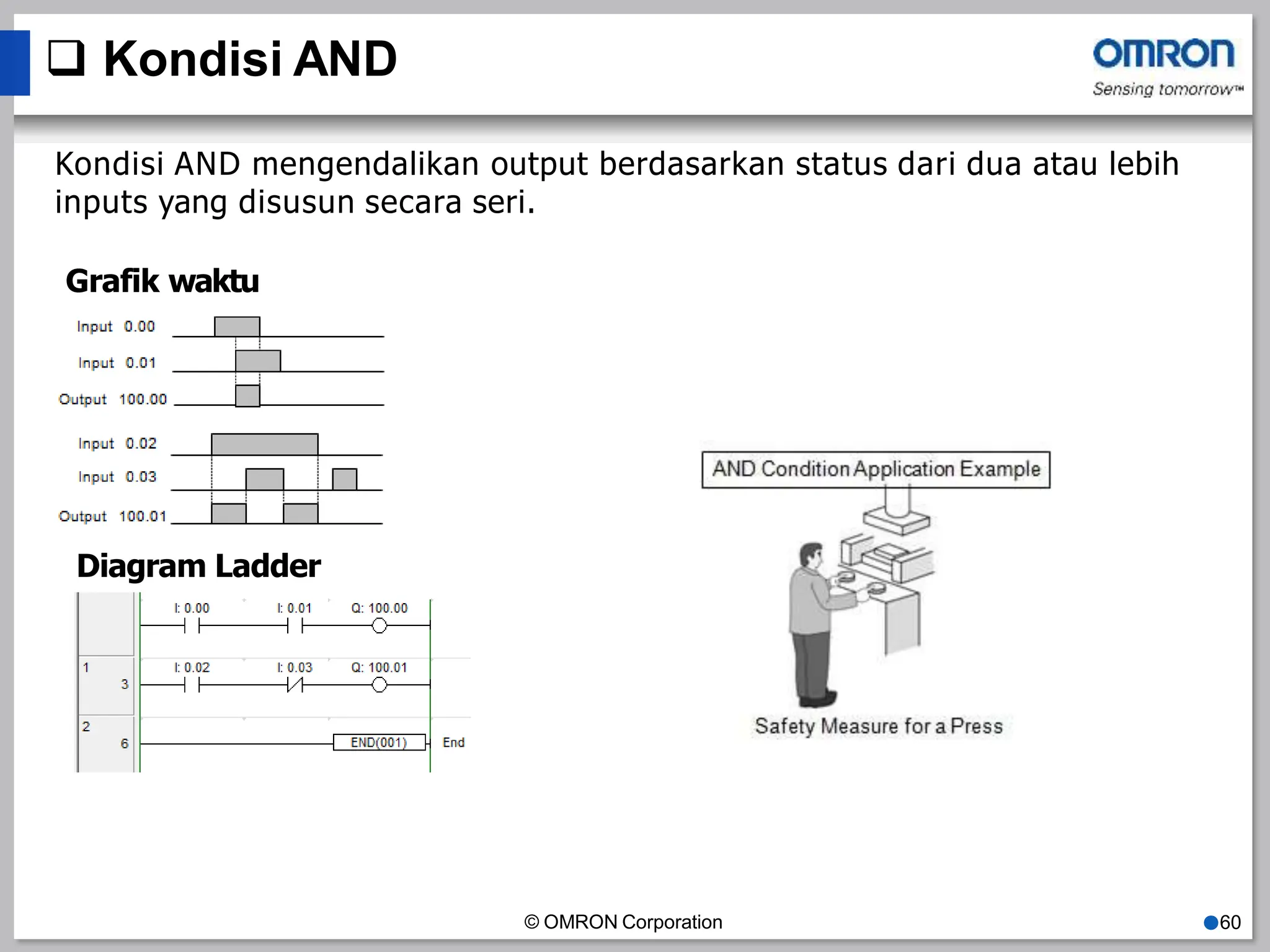 ❑ Kondisi AND

OMRON
Sensing tomorrow™

Kondisi AND mengendalikan output berdasarkan status dari dua atau lebih inputs yang disusun secara seri.

Grafik waktu

Input 0.00
Input 0.01
Output 100.00

Input 0.02
Input 0.03
Output 100.01

Diagram Ladder

I: 0.00
I: 0.01
Q: 100.00

1
3
I: 0.02
I: 0.03
Q: 100.01

2
6
END(001)
End

AND Condition Application Example

Safety Measure for a Press

© OMRON Corporation

60